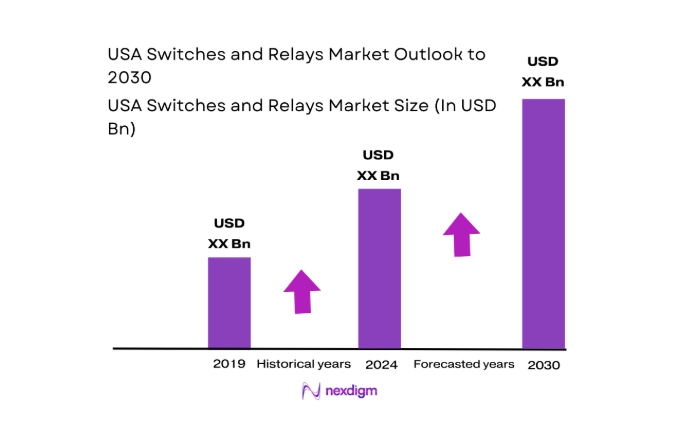 USA Switches and Relays Market Outlook to 2030

USA Switches and Relays Market Size (In USD Bn)

USD
XX Bn

USD
XX Bn

USD
XX Bn

2019 Historical years 2024 Forecasted years 2030

nexdigm